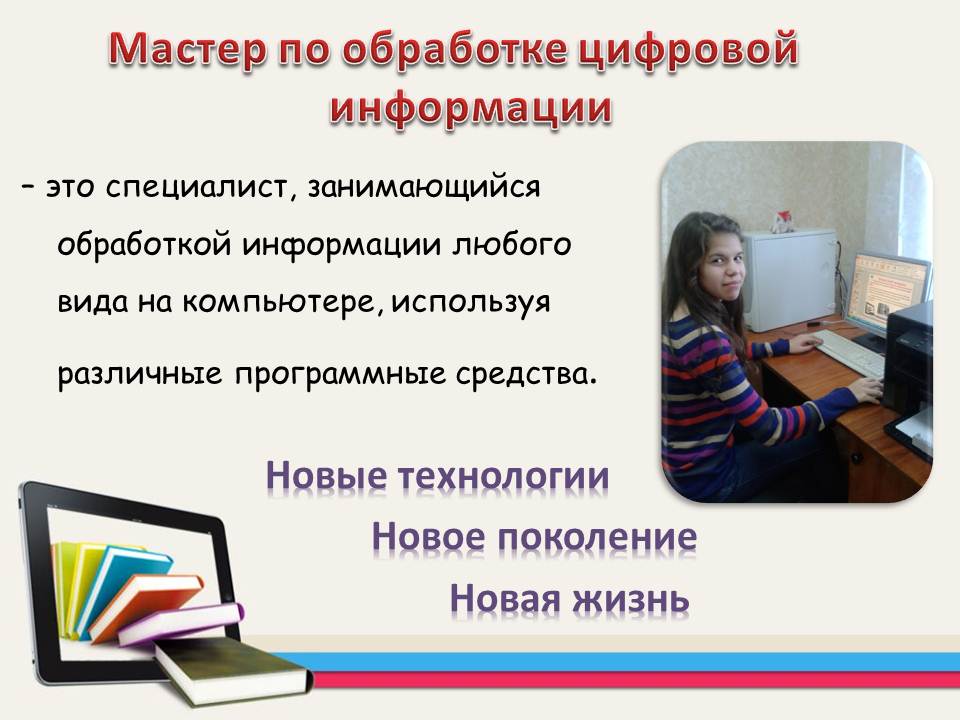 Мастер по обработке цифровой информации

– это специалист, занимающийся обработкой информации любого вида на компьютере, используя различные программные средства.

Новые технологии
Новое поколение
Новая жизнь